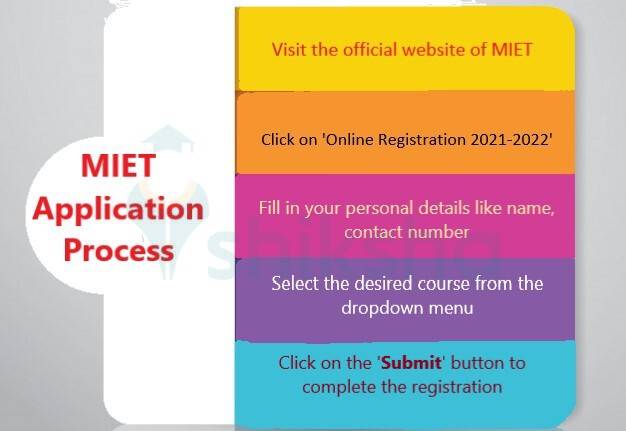 MIET Application Process

Visit the official website of MIET

Click on 'Online Registration 2021-2022'

Fill in your personal details like name, contact number

Select the desired course from the dropdown menu

Click on the 'Submit' button to complete the registration

shiksha